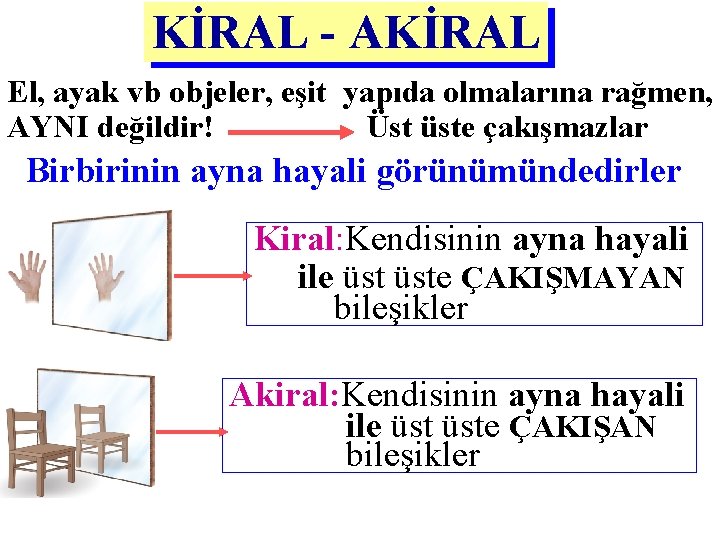 KİRAL - AKİRAL

El, ayak vb objeler, eşit yapıda olmalarına rağmen, AYNI değildir! Üst üste çakışmazlar

Birbirinin ayna hayali görünümündedirler

Kiral:Kendisinin ayna hayali ile üst üste ÇAKIŞMAYAN bileşikler

Akiral:Kendisinin ayna hayali ile üst üste ÇAKIŞAN bileşikler